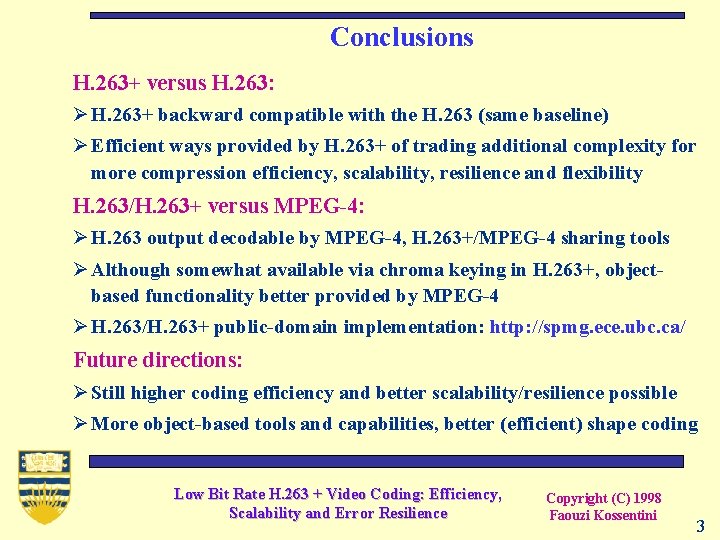 Conclusions

H.263+ versus H.263:

➢ H.263+ backward compatible with the H.263 (same baseline)

➢ Efficient ways provided by H.263+ of trading additional complexity for more compression efficiency, scalability, resilience and flexibility

H.263/H.263+ versus MPEG-4:

➢ H.263 output decodable by MPEG-4, H.263+/MPEG-4 sharing tools

➢ Although somewhat available via chroma keying in H.263+, object-based functionality better provided by MPEG-4

➢ H.263/H.263+ public-domain implementation: http://spmg.ece.ubc.ca/

Future directions:

➢ Still higher coding efficiency and better scalability/resilience possible

➢ More object-based tools and capabilities, better (efficient) shape coding

Low Bit Rate H.263 + Video Coding: Efficiency, Scalability and Error Resilience

Copyright (C) 1998 Faouzi Kossentini

3